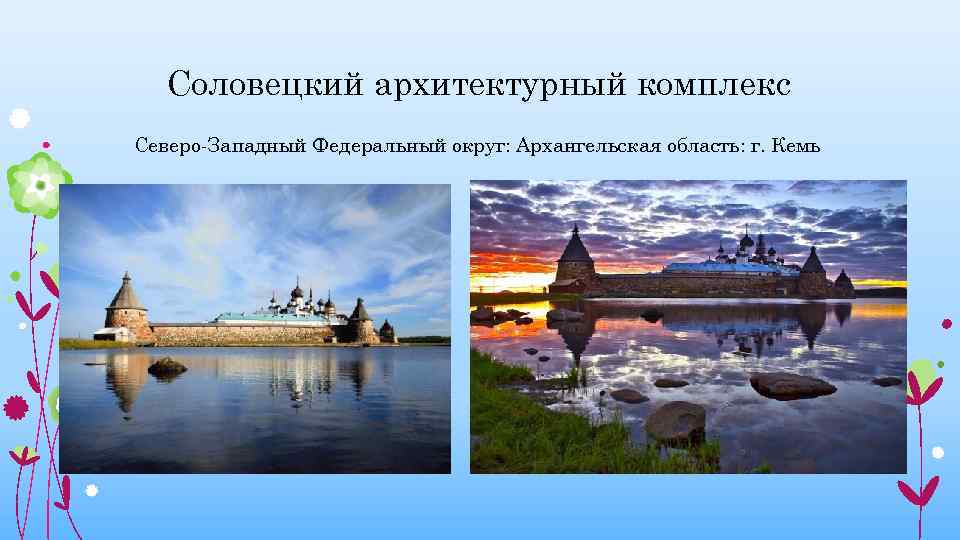 Соловецкий архитектурный комплекс

Северо-Западный Федеральный округ: Архангельская область: г. Кемь